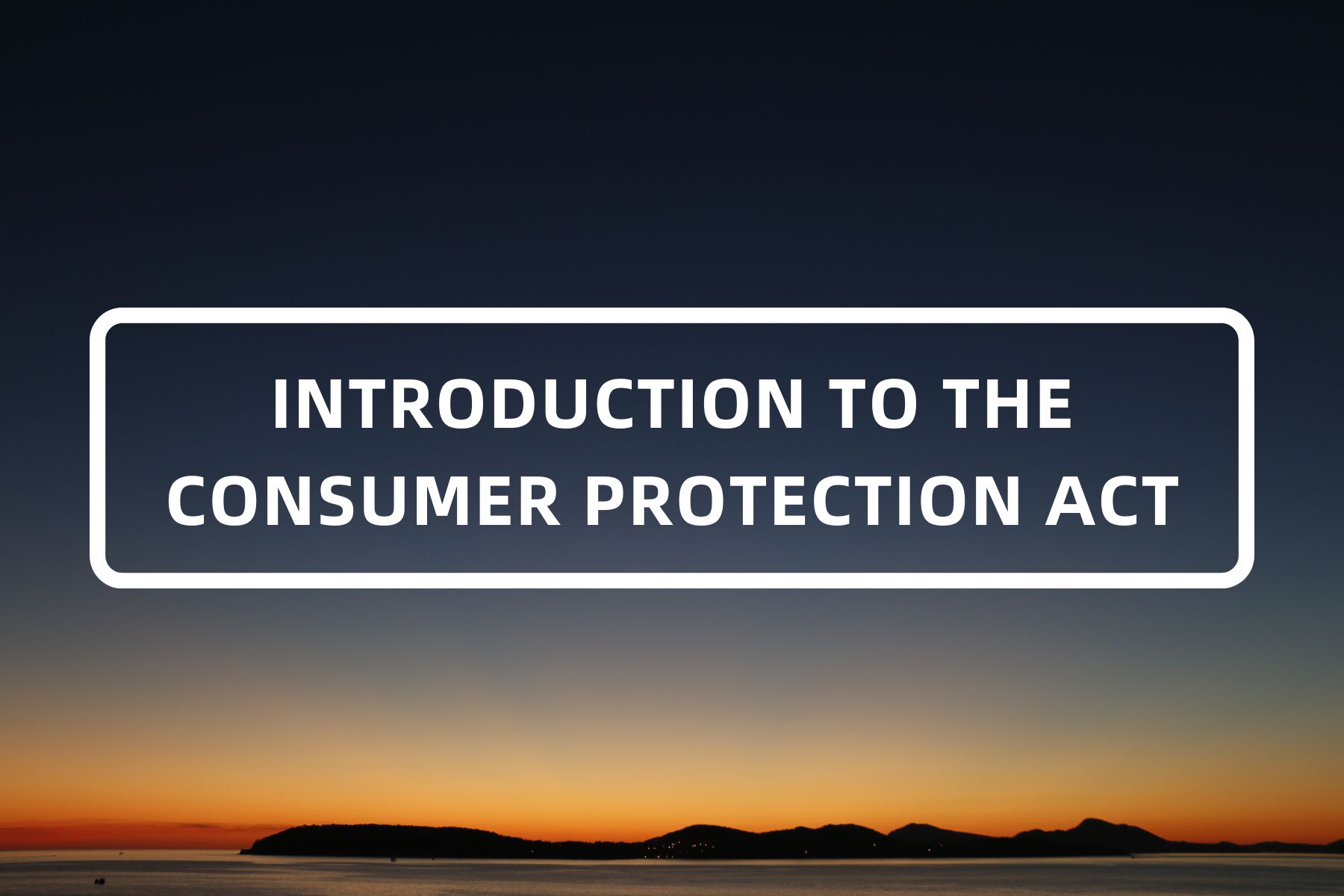 INTRODUCTION TO THE CONSUMER PROTECTION ACT